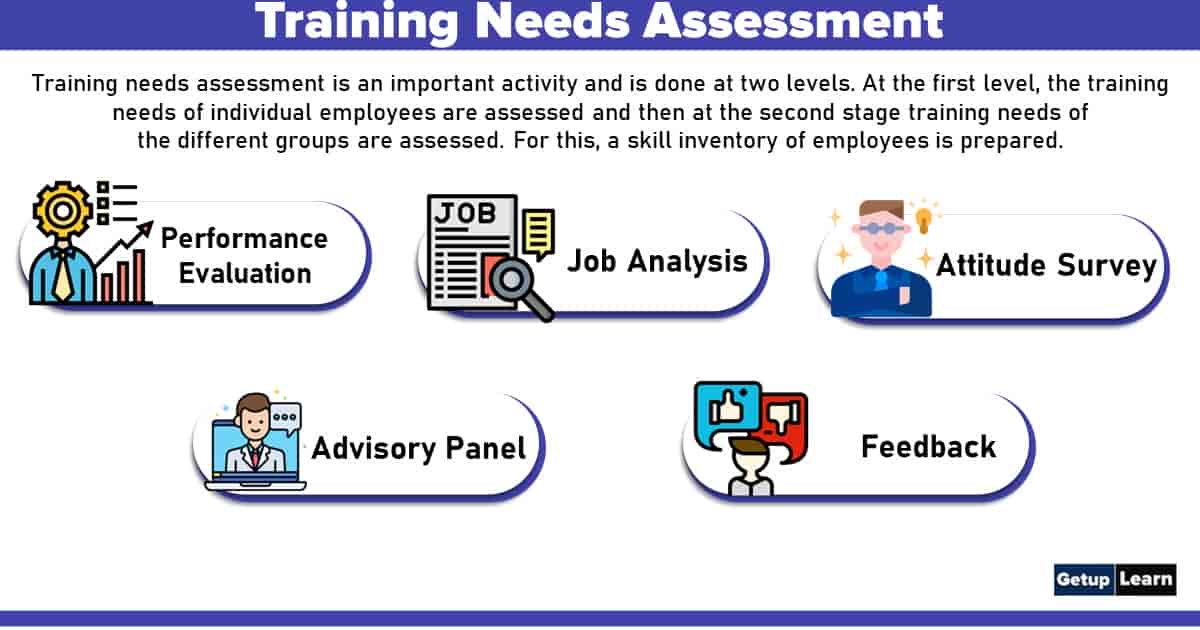 Training Needs Assessment

Training needs assessment is an important activity and is done at two levels. At the first level, the training needs of individual employees are assessed and then at the second stage training needs of the different groups are assessed. For this, a skill inventory of employees is prepared.

Performance Evaluation

JOB

Job Analysis

Attitude Survey

Advisory Panel

Feedback

Getup Learn